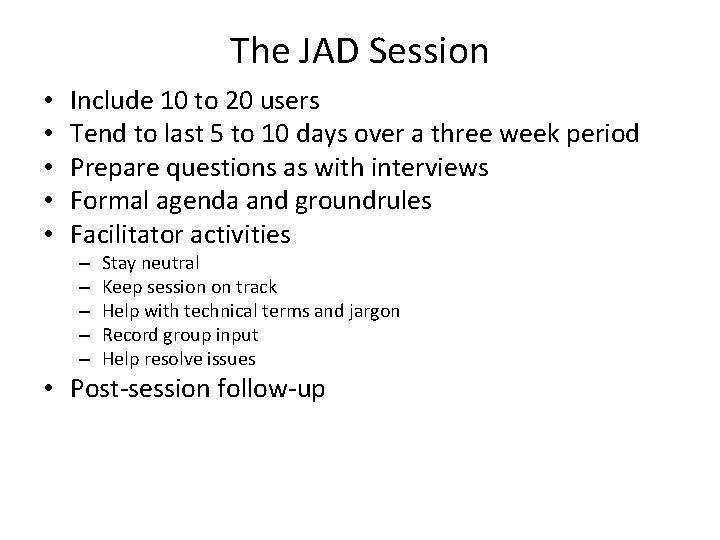 The JAD Session

• Include 10 to 20 users
• Tend to last 5 to 10 days over a three week period
• Prepare questions as with interviews
• Formal agenda and groundrules
• Facilitator activities
  – Stay neutral
  – Keep session on track
  – Help with technical terms and jargon
  – Record group input
  – Help resolve issues
• Post-session follow-up